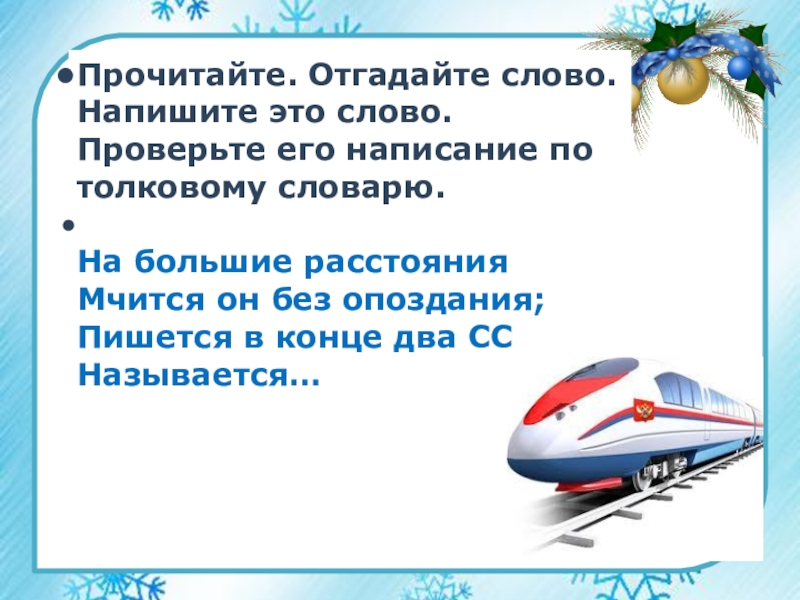 • Прочитайте. Отгадайте слово. Напишите это слово. Проверьте его написание по толковому словарю.

• 
На большие расстояния
Мчится он без опоздания;
Пишется в конце два СС
Называется…